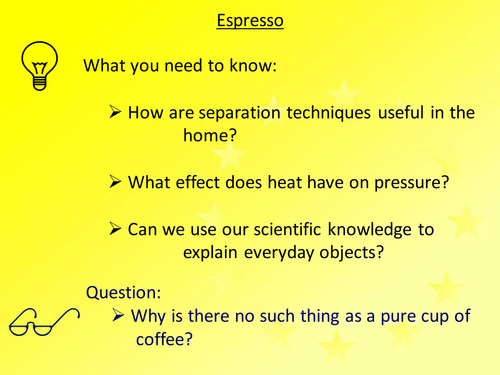 Espresso

What you need to know:

➢ How are separation techniques useful in the home?

➢ What effect does heat have on pressure?

➢ Can we use our scientific knowledge to explain everyday objects?

Question:

➢ Why is there no such thing as a pure cup of coffee?